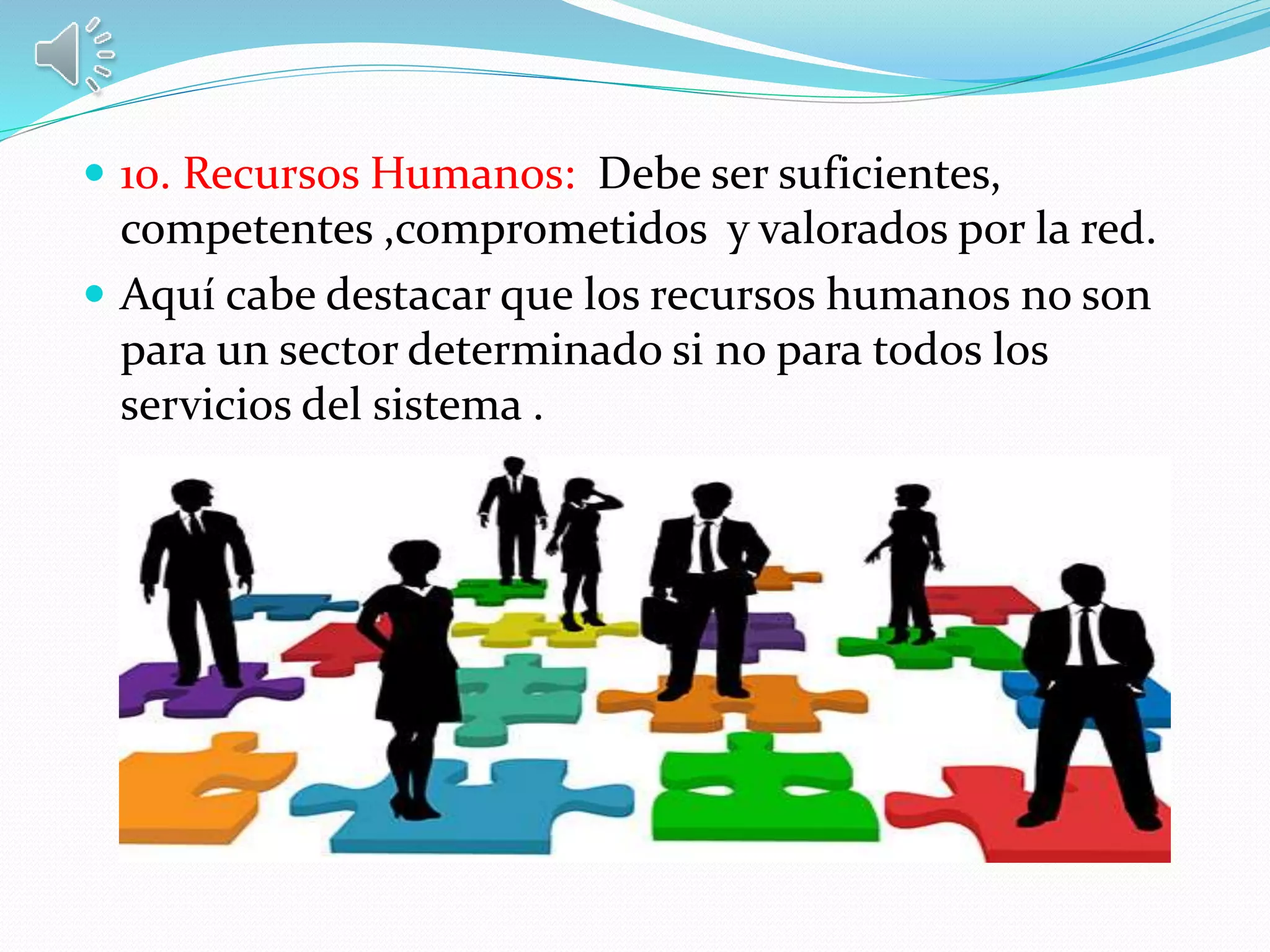 10. Recursos Humanos: Debe ser suficientes, competentes ,comprometidos y valorados por la red.

Aquí cabe destacar que los recursos humanos no son para un sector determinado si no para todos los servicios del sistema .